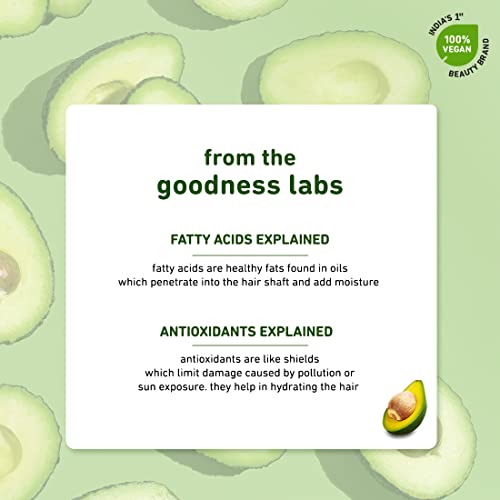 INDIA'S 1st
100% VEGAN
BEAUTY BRAND

from the goodness labs

FATTY ACIDS EXPLAINED

fatty acids are healthy fats found in oils which penetrate into the hair shaft and add moisture

ANTIOXIDANTS EXPLAINED

antioxidants are like shields which limit damage caused by pollution or sun exposure. they help in hydrating the hair